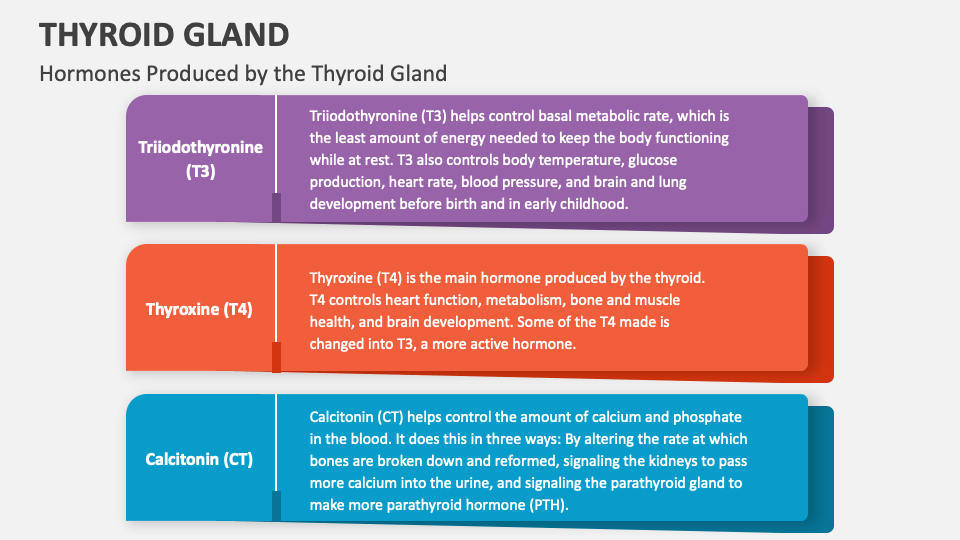 THYROID GLAND

Hormones Produced by the Thyroid Gland

Triiodothyronine (T3)

Triiodothyronine (T3) helps control basal metabolic rate, which is the least amount of energy needed to keep the body functioning while at rest. T3 also controls body temperature, glucose production, heart rate, blood pressure, and brain and lung development before birth and in early childhood.

Thyroxine (T4)

Thyroxine (T4) is the main hormone produced by the thyroid. T4 controls heart function, metabolism, bone and muscle health, and brain development. Some of the T4 made is changed into T3, a more active hormone.

Calcitonin (CT)

Calcitonin (CT) helps control the amount of calcium and phosphate in the blood. It does this in three ways: By altering the rate at which bones are broken down and reformed, signaling the kidneys to pass more calcium into the urine, and signaling the parathyroid gland to make more parathyroid hormone (PTH).